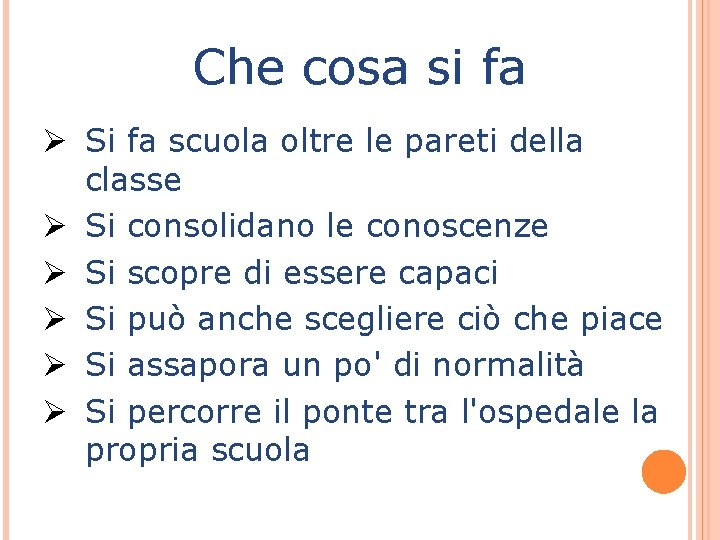 Che cosa si fa

➢ Si fa scuola oltre le pareti della classe
➢ Si consolidano le conoscenze
➢ Si scopre di essere capaci
➢ Si può anche scegliere ciò che piace
➢ Si assapora un po' di normalità
➢ Si percorre il ponte tra l'ospedale la propria scuola